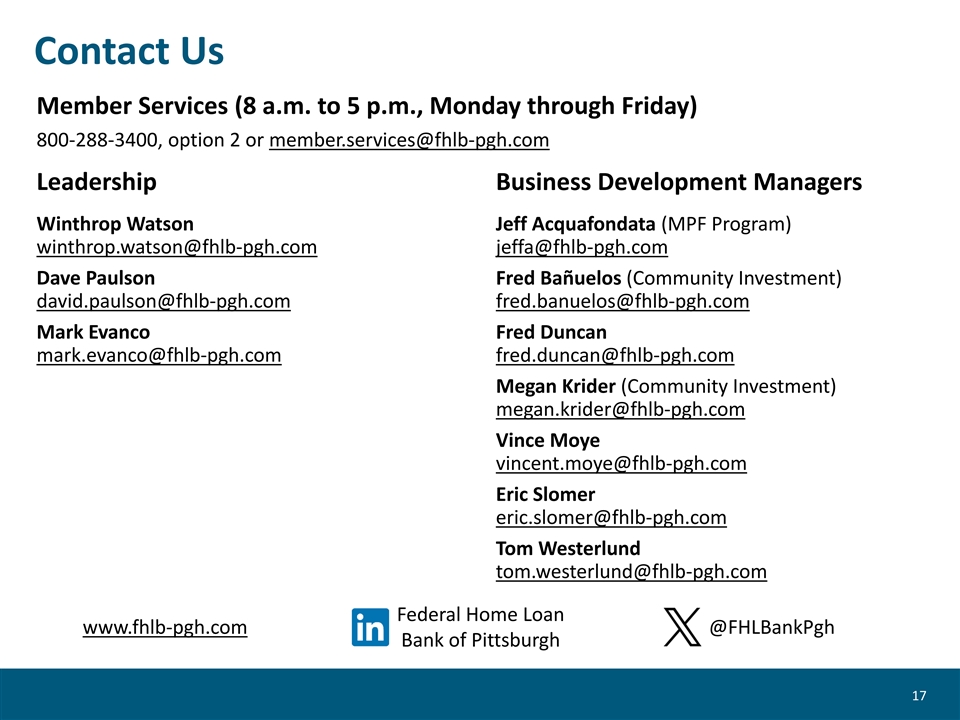 Contact Us

Member Services (8 a.m. to 5 p.m., Monday through Friday)
800-288-3400, option 2 or member.services@fhlb-pgh.com

Leadership

Winthrop Watson
winthrop.watson@fhlb-pgh.com

Dave Paulson
david.paulson@fhlb-pgh.com

Mark Evanco
mark.evanco@fhlb-pgh.com

Business Development Managers

Jeff Acquafondata (MPF Program)
jeffa@fhlb-pgh.com

Fred Bañuelos (Community Investment)
fred.banuelos@fhlb-pgh.com

Fred Duncan
fred.duncan@fhlb-pgh.com

Megan Krider (Community Investment)
megan.krider@fhlb-pgh.com

Vince Moye
vincent.moye@fhlb-pgh.com

Eric Slomer
eric.slomer@fhlb-pgh.com

Tom Westerlund
tom.westerlund@fhlb-pgh.com

www.fhlb-pgh.com

in Federal Home Loan Bank of Pittsburgh

@FHLBankPgh

17